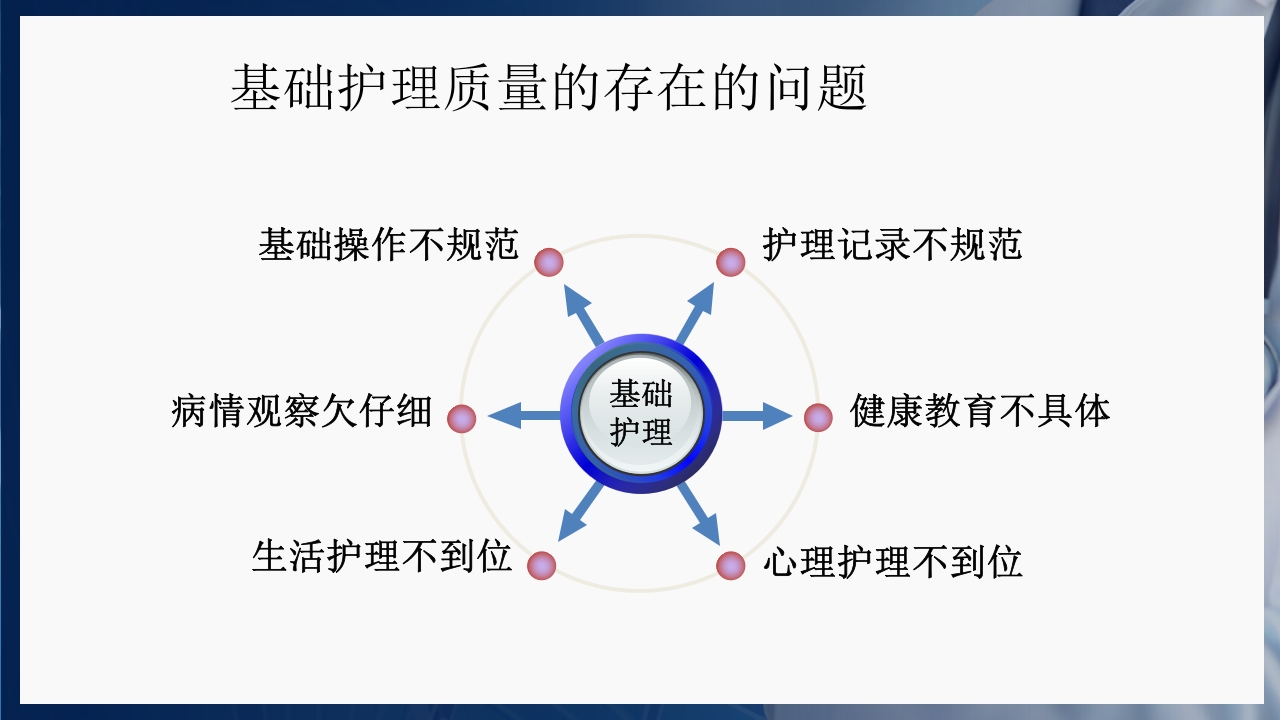 基础护理质量的存在的问题

基础操作不规范

护理记录不规范

病情观察欠仔细

基础护理

健康教育不具体

生活护理不到位

心理护理不到位